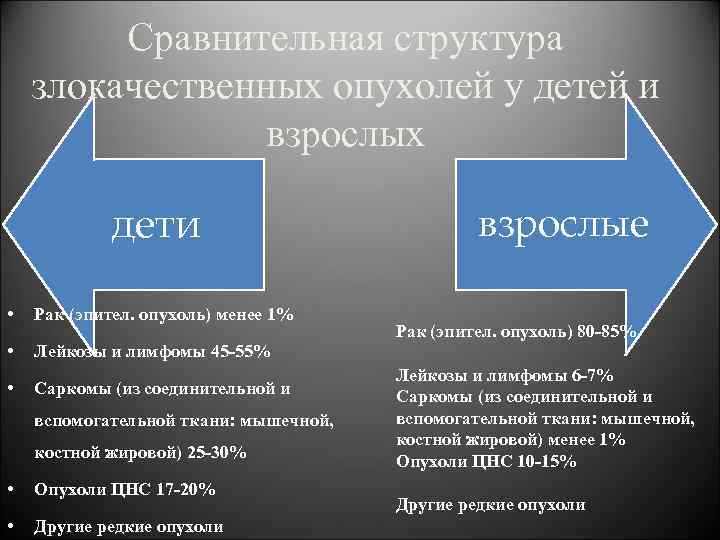 Сравнительная структура злокачественных опухолей у детей и взрослых

дети

взрослые

• Рак (эпител. опухоль) менее 1%
• Лейкозы и лимфомы 45-55%
• Саркомы (из соединительной и вспомогательной ткани: мышечной, костной жировой) 25-30%
• Опухоли ЦНС 17-20%
• Другие редкие опухоли

Рак (эпител. опухоль) 80-85%

Лейкозы и лимфомы 6-7%
Саркомы (из соединительной и вспомогательной ткани: мышечной, костной жировой) менее 1%
Опухоли ЦНС 10-15%

Другие редкие опухоли